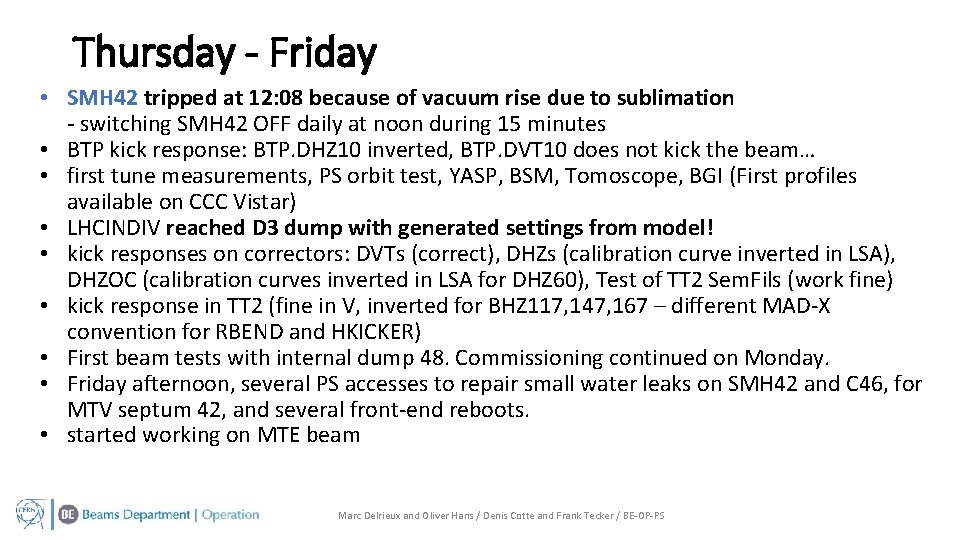 Thursday - Friday

• SMH42 tripped at 12:08 because of vacuum rise due to sublimation
- switching SMH42 OFF daily at noon during 15 minutes
• BTP kick response: BTP.DHZ10 inverted, BTP.DVT10 does not kick the beam…
• first tune measurements, PS orbit test, YASP, BSM, Tomoscope, BGI (First profiles available on CCC Vistar)
• LHCINDIV reached D3 dump with generated settings from model!
• kick responses on correctors: DVTs (correct), DHZs (calibration curve inverted in LSA), DHZOC (calibration curves inverted in LSA for DHZ60), Test of TT2 SemFils (work fine)
• kick response in TT2 (fine in V, inverted for BHZ117,147,167 – different MAD-X convention for RBEND and HKICKER)
• First beam tests with internal dump 48. Commissioning continued on Monday.
• Friday afternoon, several PS accesses to repair small water leaks on SMH42 and C46, for MTV septum 42, and several front-end reboots.
• started working on MTE beam

CERN
BE Beams Department | Operation

Marc Delrieux and Oliver Hans / Denis Cotte and Frank Tecker / BE-OP-PS